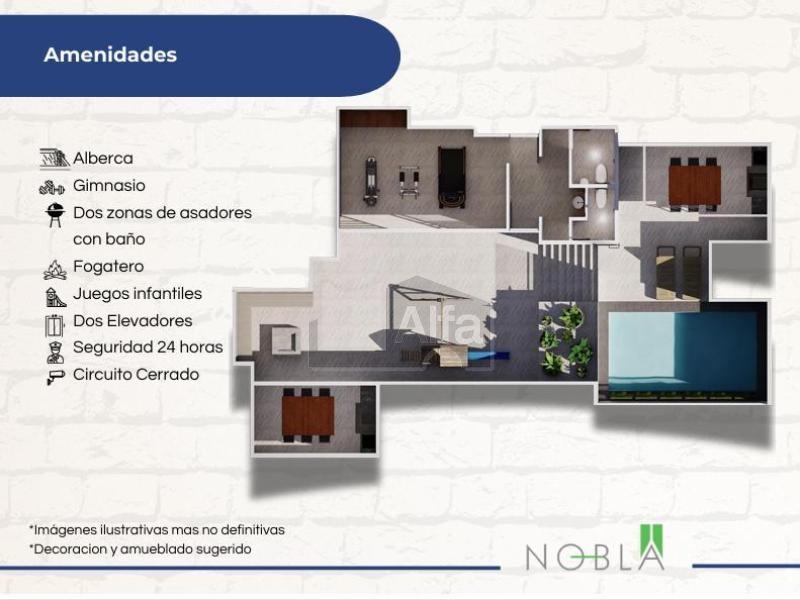 Amenidades

Alberca
Gimnasio
Dos zonas de asadores con baño
Fogatero
Juegos infantiles
Dos Elevadores
Seguridad 24 horas
Circuito Cerrado

Alfa

*Imágenes ilustrativas mas no definitivas
*Decoracion y amueblado sugerido

NOBLA